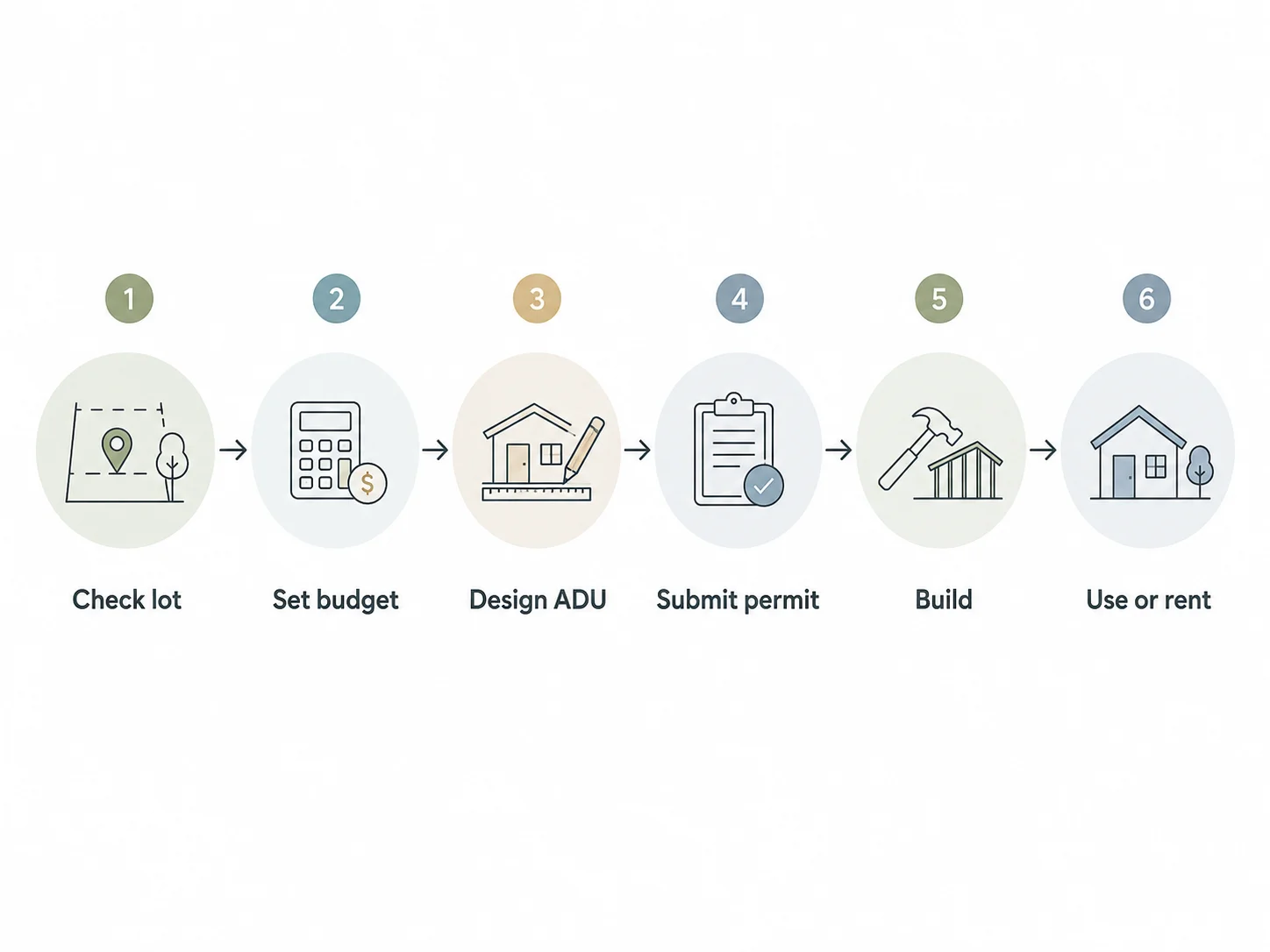 1
Check lot

2
Set budget

3
Design ADU

4
Submit permit

5
Build

6
Use or rent